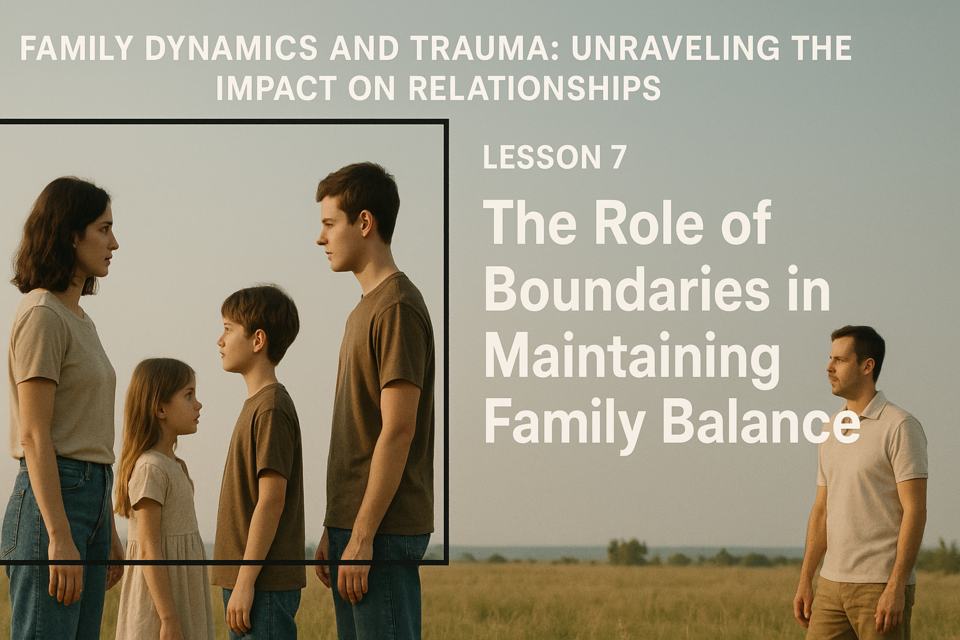 FAMILY DYNAMICS AND TRAUMA: UNRAVELING THE IMPACT ON RELATIONSHIPS

LESSON 7

The Role of Boundaries in Maintaining Family Balance